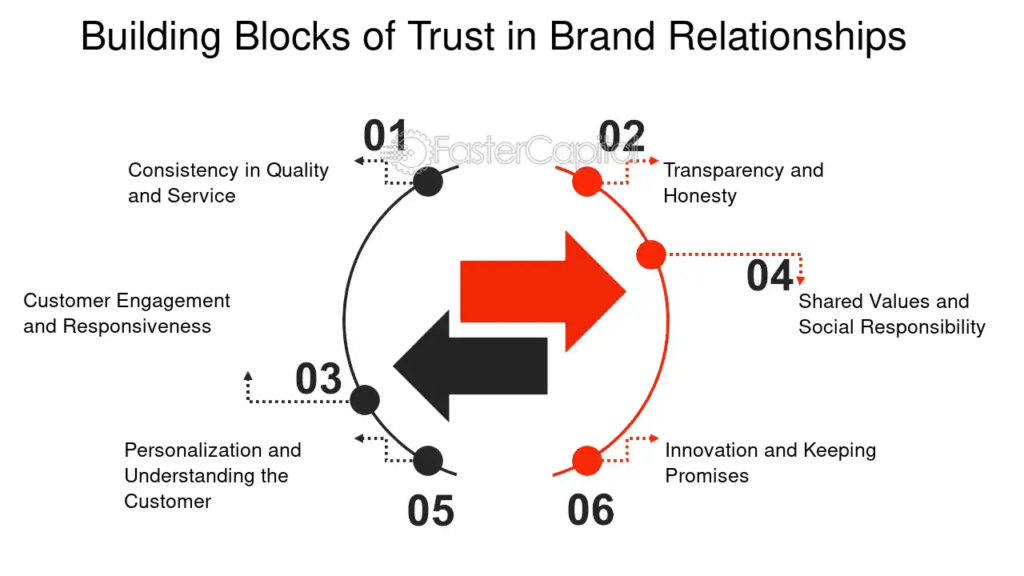 Building Blocks of Trust in Brand Relationships

01

Consistency in Quality and Service

FasterCapital

02

Transparency and Honesty

04

Shared Values and Social Responsibility

Customer Engagement and Responsiveness

03

Personalization and Understanding the Customer

05

06

Innovation and Keeping Promises